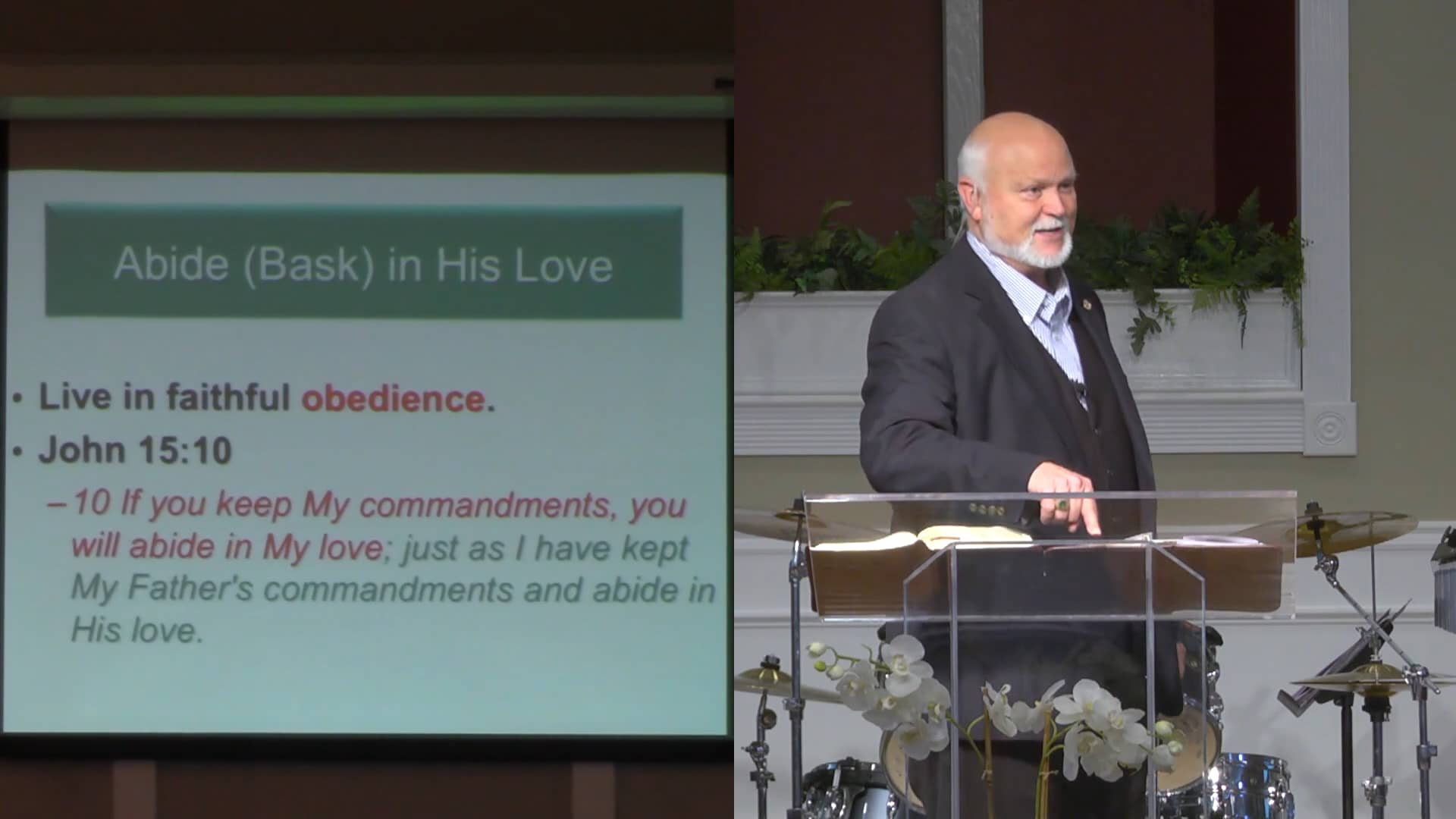 Abide (Bask) in His Love

• Live in faithful obedience.

• John 15:10

– 10 If you keep My commandments, you will abide in My love; just as I have kept My Father's commandments and abide in His love.